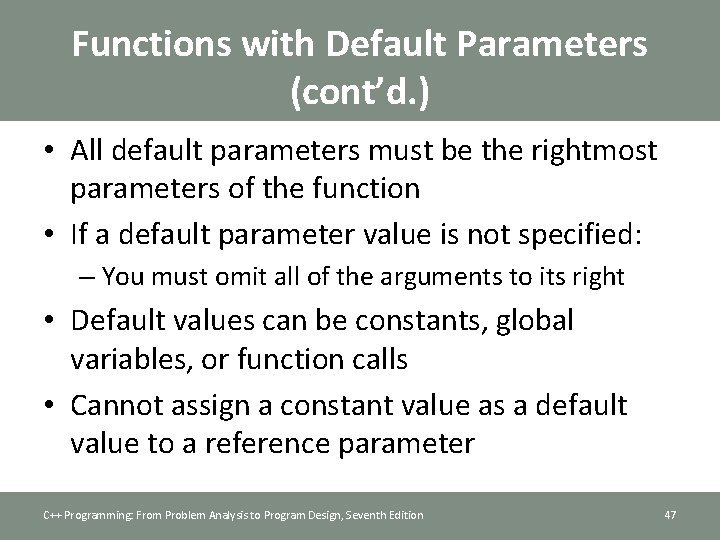 Functions with Default Parameters (cont'd.)

• All default parameters must be the rightmost parameters of the function

• If a default parameter value is not specified:
– You must omit all of the arguments to its right

• Default values can be constants, global variables, or function calls

• Cannot assign a constant value as a default value to a reference parameter

C++ Programming: From Problem Analysis to Program Design, Seventh Edition

47